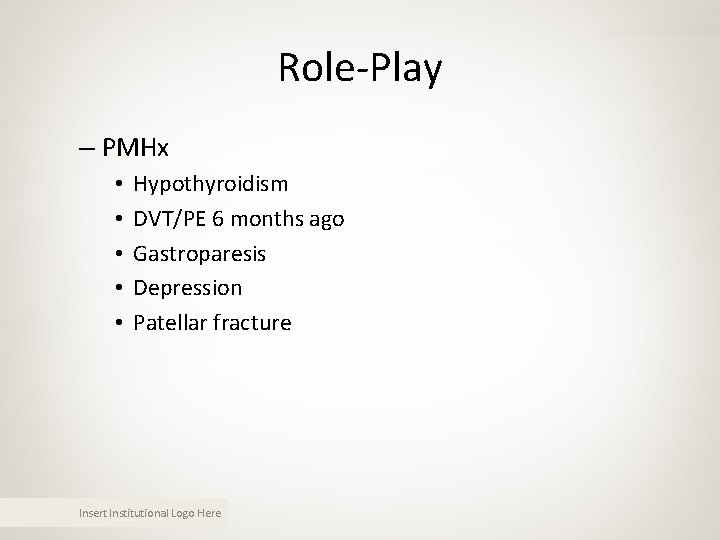 Role-Play

– PMHx

• Hypothyroidism
• DVT/PE 6 months ago
• Gastroparesis
• Depression
• Patellar fracture

Insert Institutional Logo Here